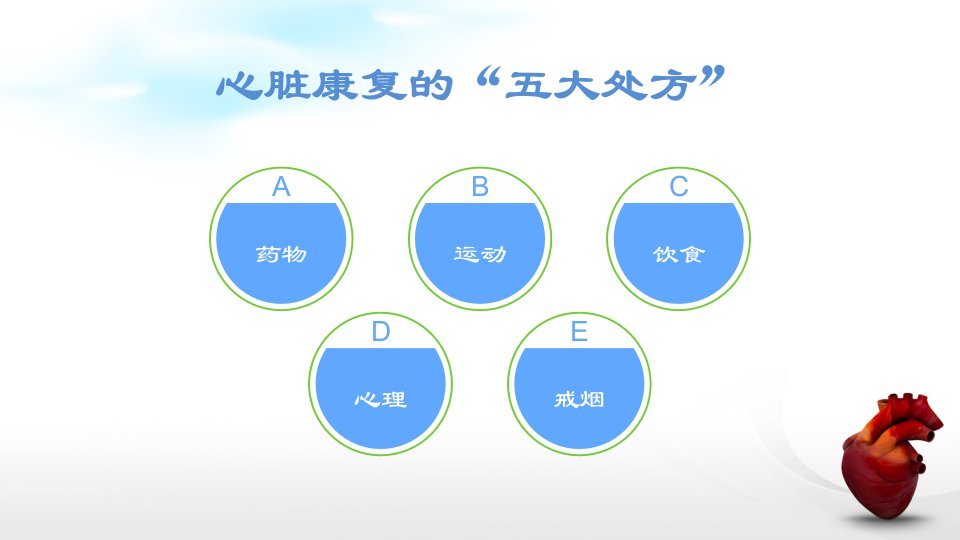 心脏康复的“五大处方”

A
药物

B
运动

C
饮食

D
心理

E
戒烟